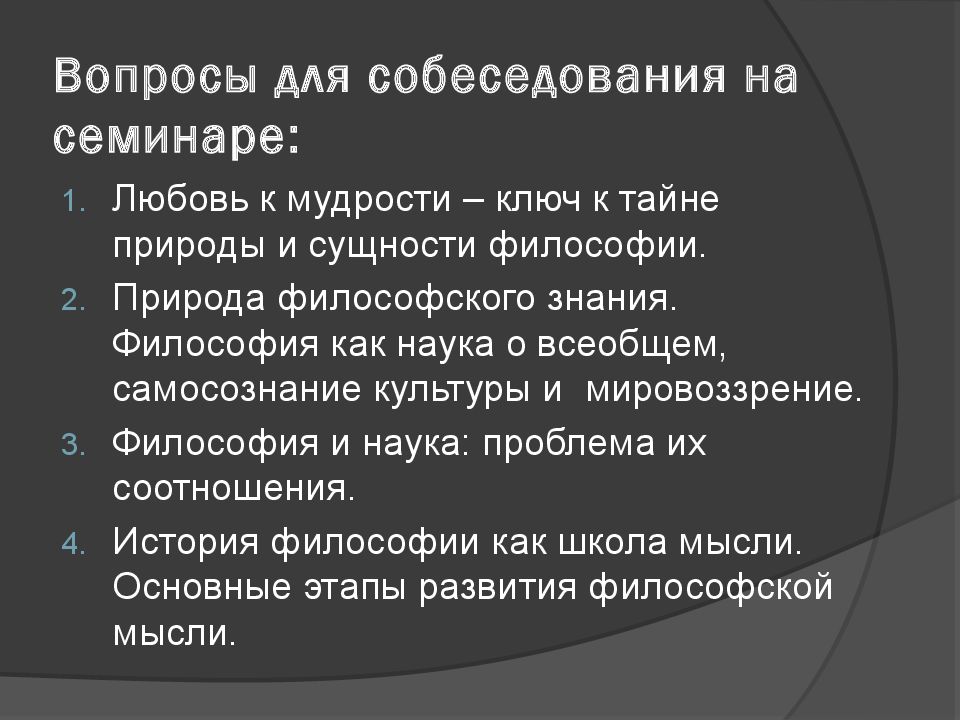 Вопросы для собеседования на семинаре:

1. Любовь к мудрости – ключ к тайне природы и сущности философии.
2. Природа философского знания. Философия как наука о всеобщем, самосознание культуры и мировоззрение.
3. Философия и наука: проблема их соотношения.
4. История философии как школа мысли. Основные этапы развития философской мысли.